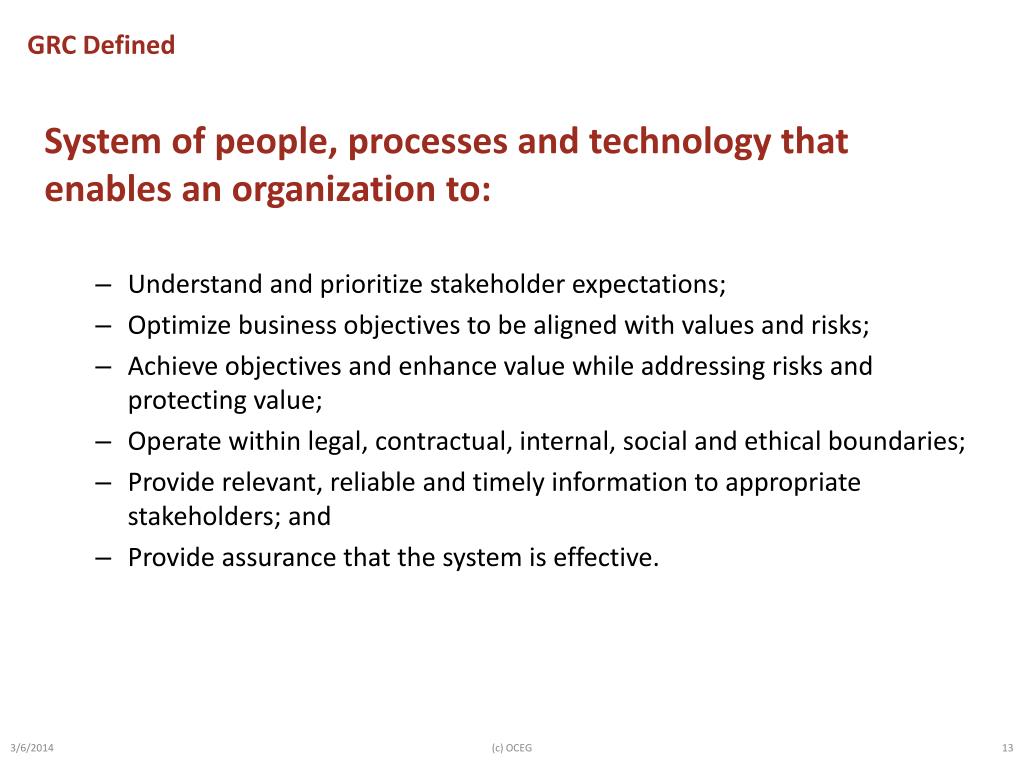 GRC Defined

System of people, processes and technology that enables an organization to:

– Understand and prioritize stakeholder expectations;
– Optimize business objectives to be aligned with values and risks;
– Achieve objectives and enhance value while addressing risks and protecting value;
– Operate within legal, contractual, internal, social and ethical boundaries;
– Provide relevant, reliable and timely information to appropriate stakeholders; and
– Provide assurance that the system is effective.

3/6/2014

(c) OCEG

13